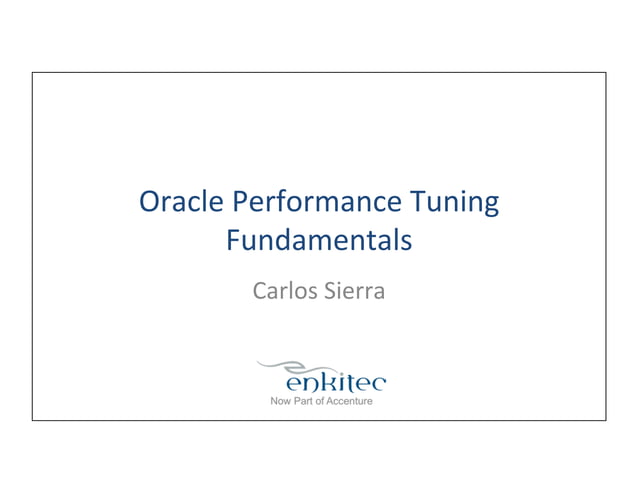 Oracle Performance Tuning Fundamentals

Carlos Sierra

enkitec
Now Part of Accenture